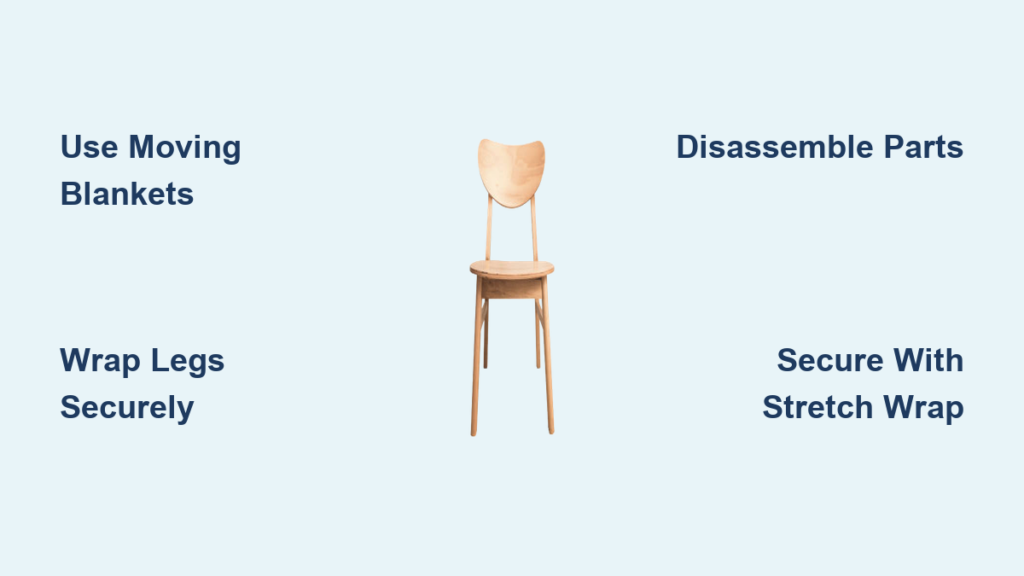 Use Moving Blankets

Disassemble Parts

Wrap Legs Securely

Secure With Stretch Wrap